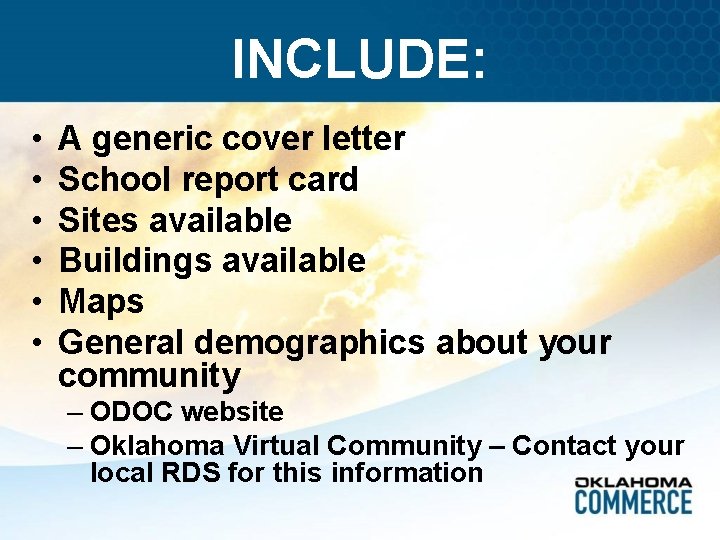 INCLUDE:

• A generic cover letter
• School report card
• Sites available
• Buildings available
• Maps
• General demographics about your community
– ODOC website
– Oklahoma Virtual Community – Contact your local RDS for this information

OKLAHOMA
COMMERCE